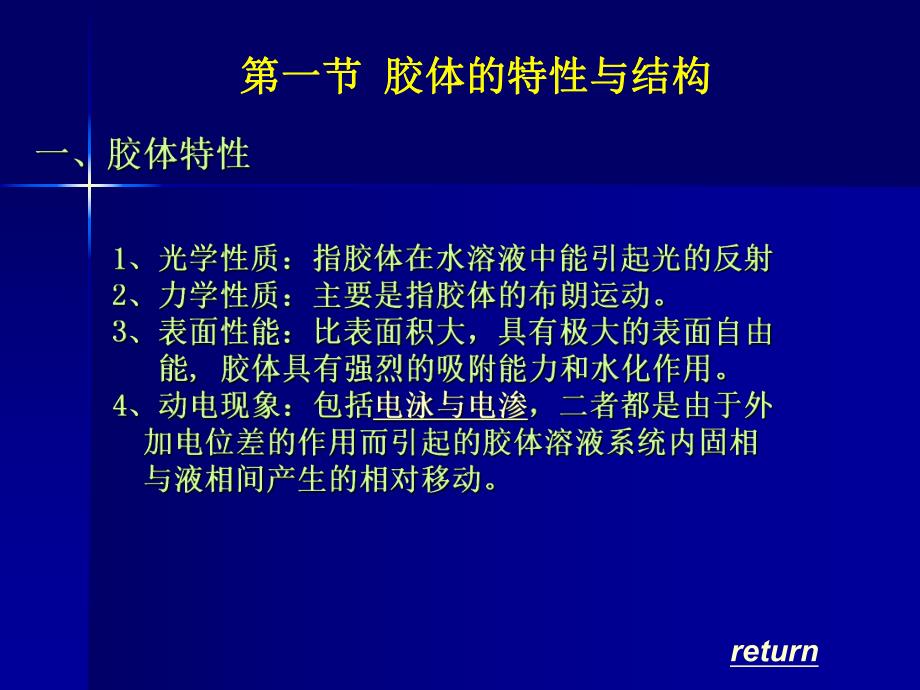 第一节 胶体的特性与结构

一、胶体特性

1、光学性质：指胶体在水溶液中能引起光的反射
2、力学性质：主要是指胶体的布朗运动。
3、表面性能：比表面积大，具有极大的表面自由能，胶体具有强烈的吸附能力和水化作用。
4、动电现象：包括电泳与电渗，二者都是由于外加电位差的作用而引起的胶体溶液系统内固相与液相间产生的相对移动。

return